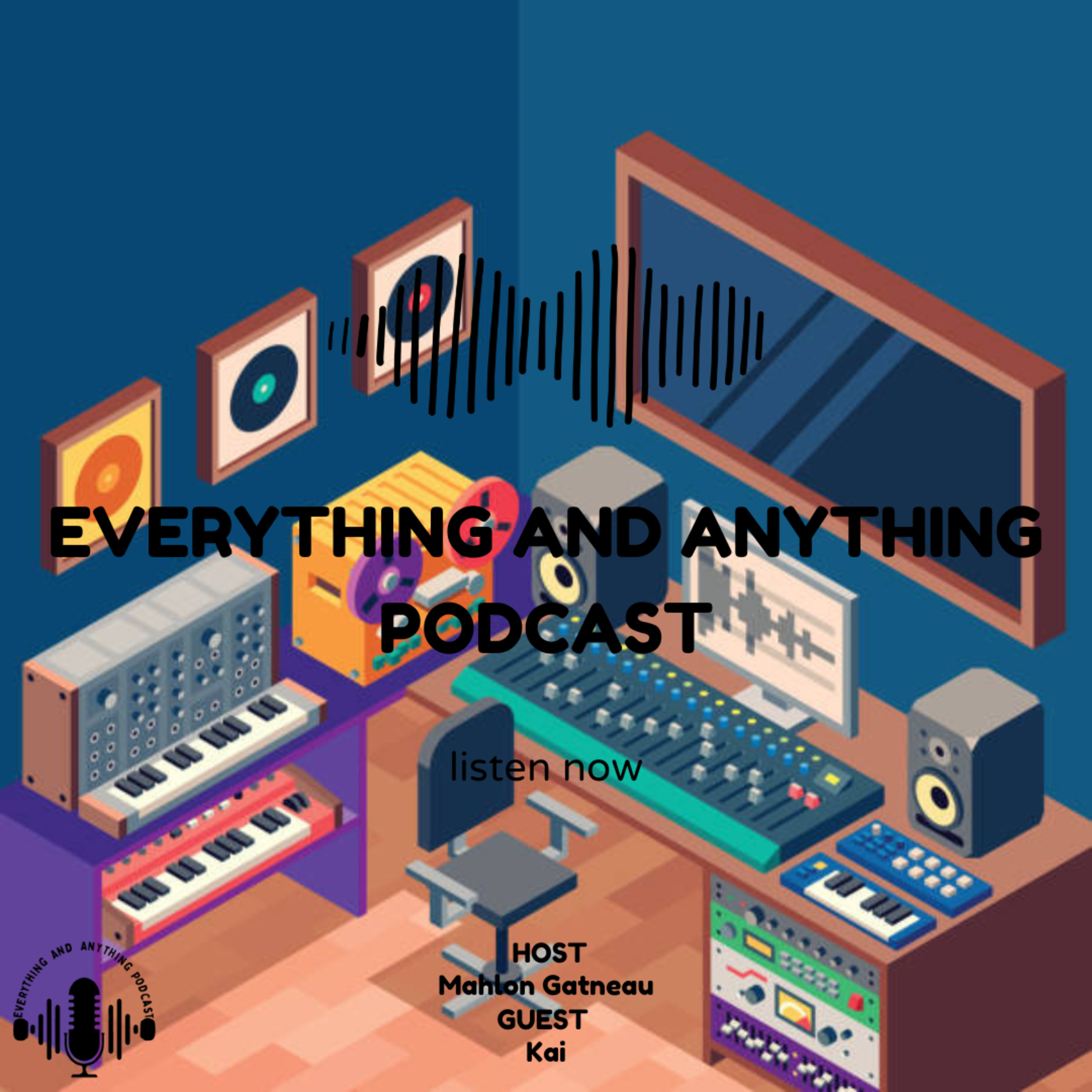 EVERYTHING AND ANYTHING PODCAST

listen now

HOST
Mahlon Gatneau
GUEST
Kai

EVERYTHING AND ANYTHING PODCAST